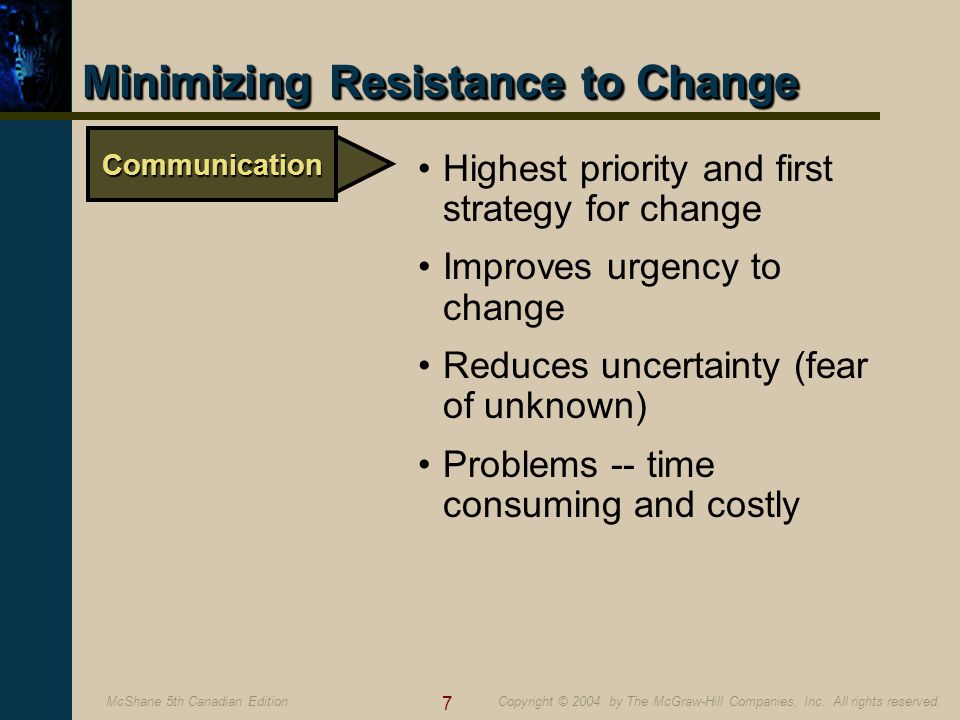 Minimizing Resistance to Change

Communication

• Highest priority and first strategy for change

• Improves urgency to change

• Reduces uncertainty (fear of unknown)

• Problems -- time consuming and costly

McShane 5th Canadian Edition

7

Copyright © 2004 by The McGraw-Hill Companies, Inc. All rights reserved.